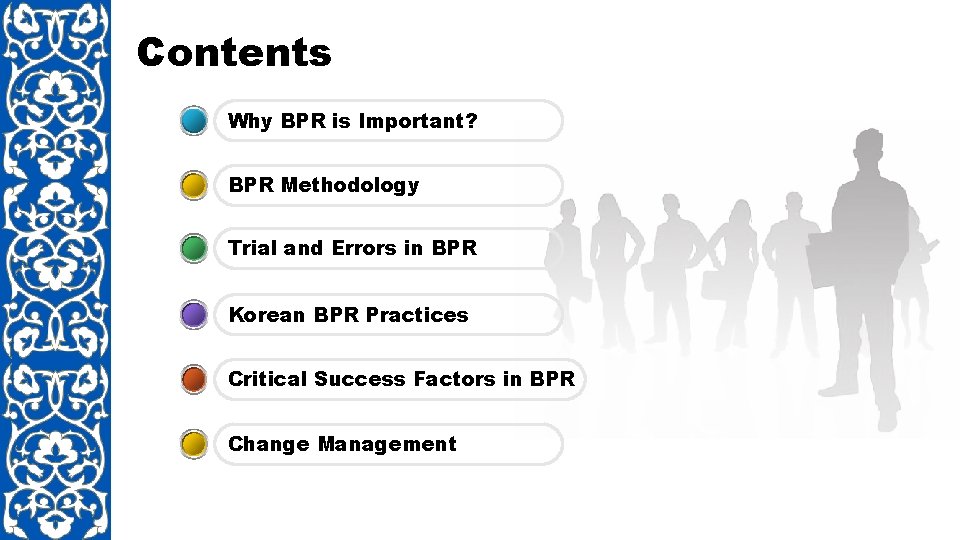 Contents

Why BPR is Important?

BPR Methodology

Trial and Errors in BPR

Korean BPR Practices

Critical Success Factors in BPR

Change Management